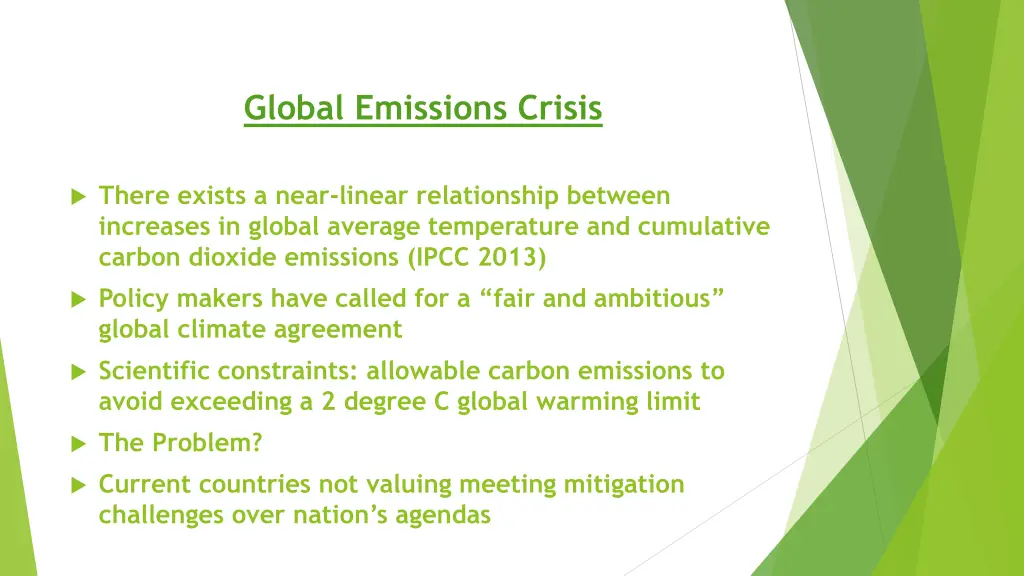 Global Emissions Crisis

There exists a near-linear relationship between increases in global average temperature and cumulative carbon dioxide emissions (IPCC 2013)

Policy makers have called for a “fair and ambitious” global climate agreement

Scientific constraints: allowable carbon emissions to avoid exceeding a 2 degree C global warming limit

The Problem?

Current countries not valuing meeting mitigation challenges over nation’s agendas